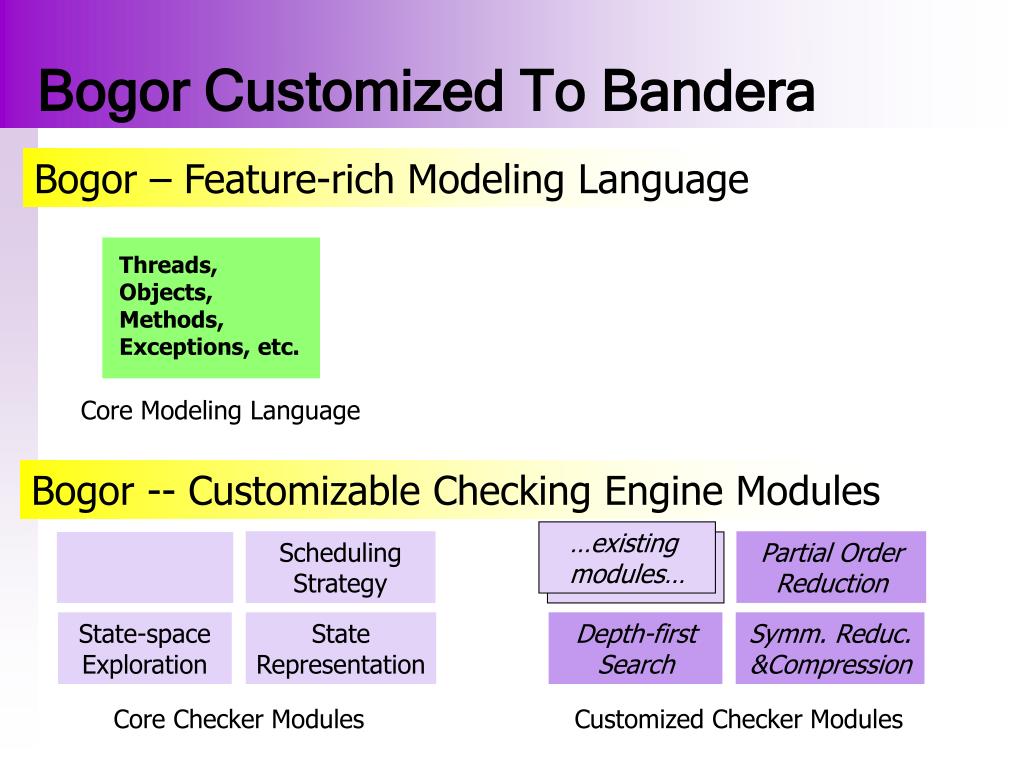 Bogor Customized To Bandera

Bogor – Feature-rich Modeling Language

Threads,
Objects,
Methods,
Exceptions, etc.

Core Modeling Language

Bogor -- Customizable Checking Engine Modules

Scheduling Strategy

State-space Exploration

State Representation

Core Checker Modules

…existing modules…

Partial Order Reduction

Depth-first Search

Symm. Reduc. &Compression

Customized Checker Modules